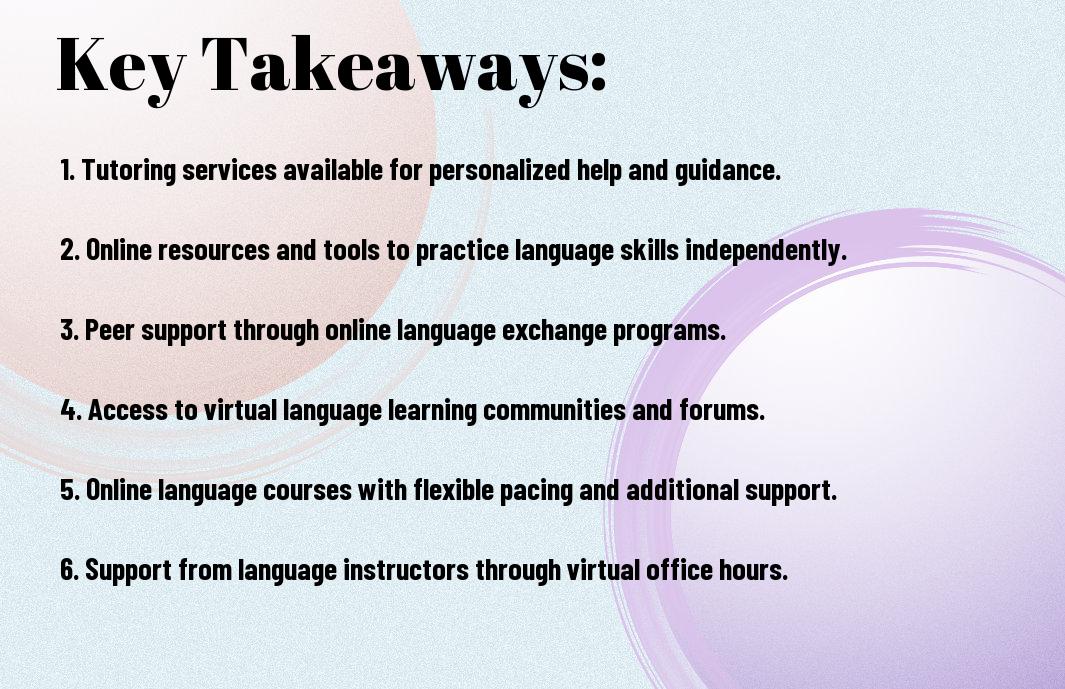 Key Takeaways:

1. Tutoring services available for personalized help and guidance.

2. Online resources and tools to practice language skills independently.

3. Peer support through online language exchange programs.

4. Access to virtual language learning communities and forums.

5. Online language courses with flexible pacing and additional support.

6. Support from language instructors through virtual office hours.